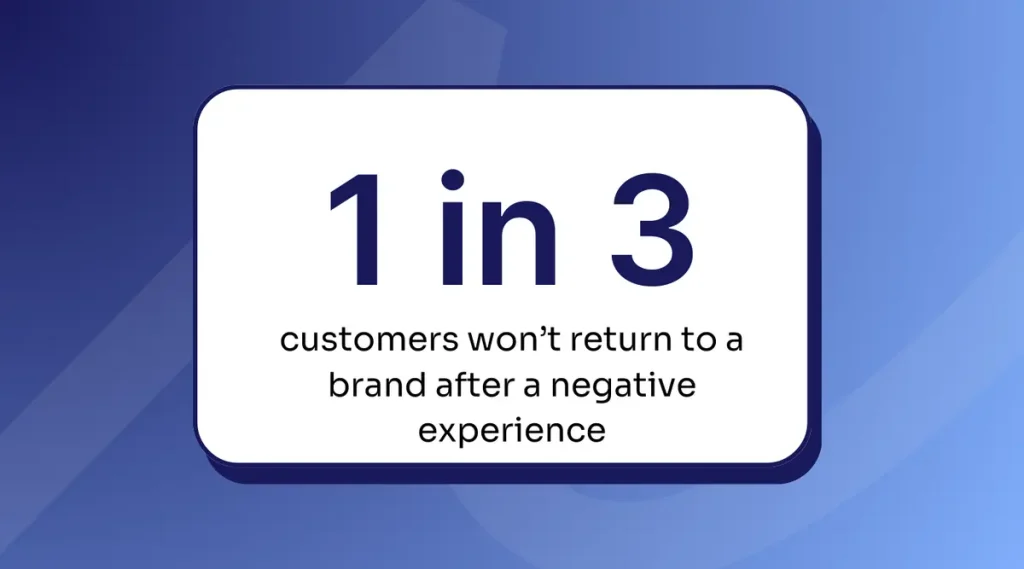 1 in 3

customers won’t return to a brand after a negative experience